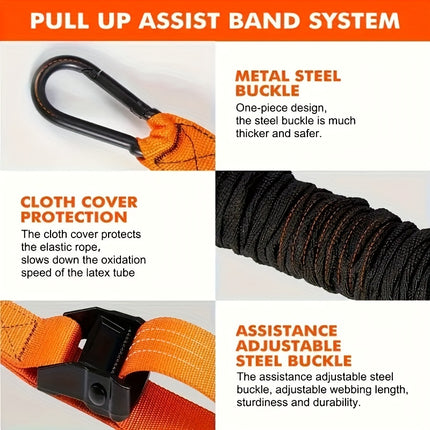 PULL UP ASSIST BAND SYSTEM

METAL STEEL BUCKLE

One-piece design, the steel buckle is much thicker and safer.

CLOTH COVER PROTECTION

The cloth cover protects the elastic rope, slows down the oxidation speed of the latex tube

ASSISTANCE ADJUSTABLE STEEL BUCKLE

The assistance adjustable steel buckle, adjustable webbing length, sturdiness and durability.